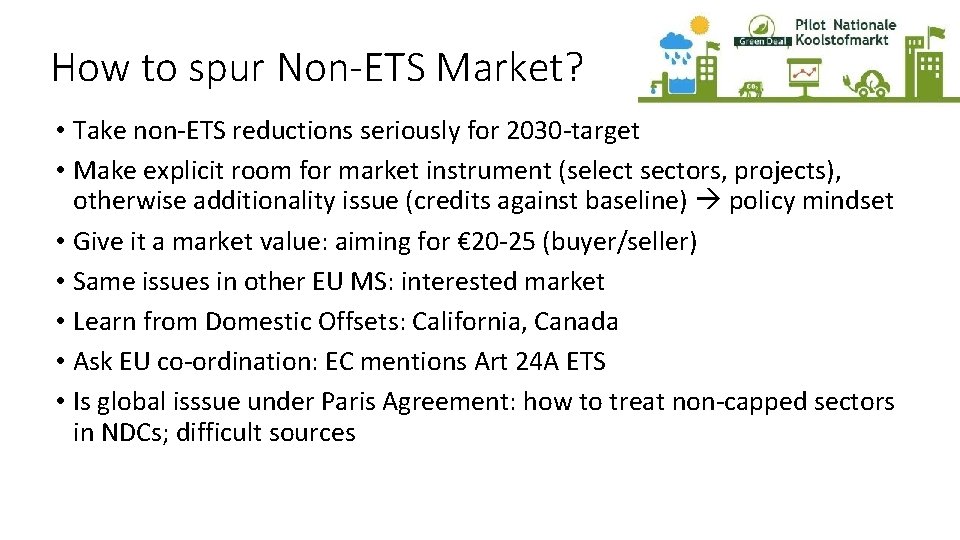 How to spur Non-ETS Market?

Green Deal Pilot Nationale Koolstofmarkt

$CO_2$

• Take non-ETS reductions seriously for 2030-target
• Make explicit room for market instrument (select sectors, projects), otherwise additionality issue (credits against baseline) → policy mindset
• Give it a market value: aiming for €20-25 (buyer/seller)
• Same issues in other EU MS: interested market
• Learn from Domestic Offsets: California, Canada
• Ask EU co-ordination: EC mentions Art 24A ETS
• Is global isssue under Paris Agreement: how to treat non-capped sectors in NDCs; difficult sources